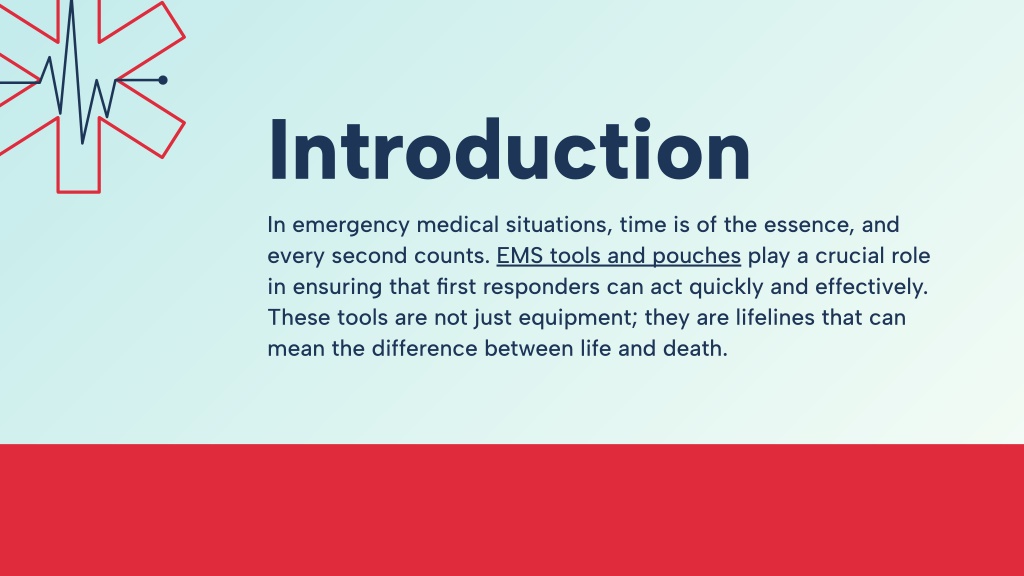 Introduction

In emergency medical situations, time is of the essence, and every second counts. EMS tools and pouches play a crucial role in ensuring that first responders can act quickly and effectively. These tools are not just equipment; they are lifelines that can mean the difference between life and death.